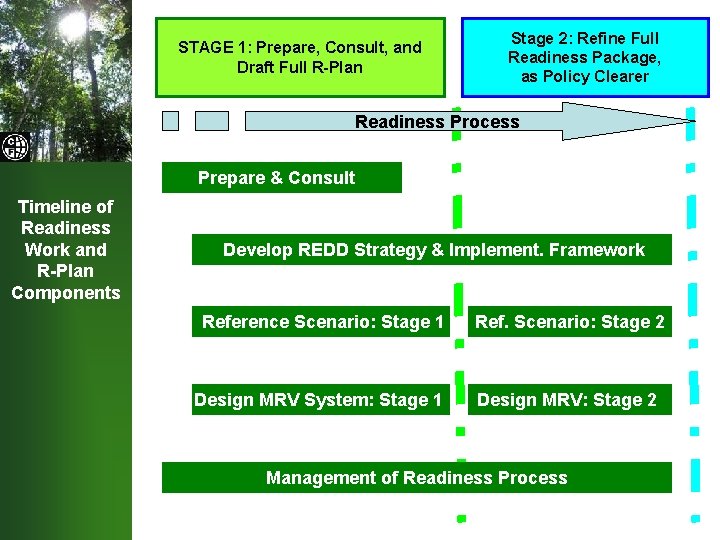 Timeline of Readiness Work and R-Plan Components

STAGE 1: Prepare, Consult, and Draft Full R-Plan

Stage 2: Refine Full Readiness Package, as Policy Clearer

Readiness Process

Prepare & Consult

Develop REDD Strategy & Implement. Framework

Reference Scenario: Stage 1

Ref. Scenario: Stage 2

Design MRV System: Stage 1

Design MRV: Stage 2

Management of Readiness Process